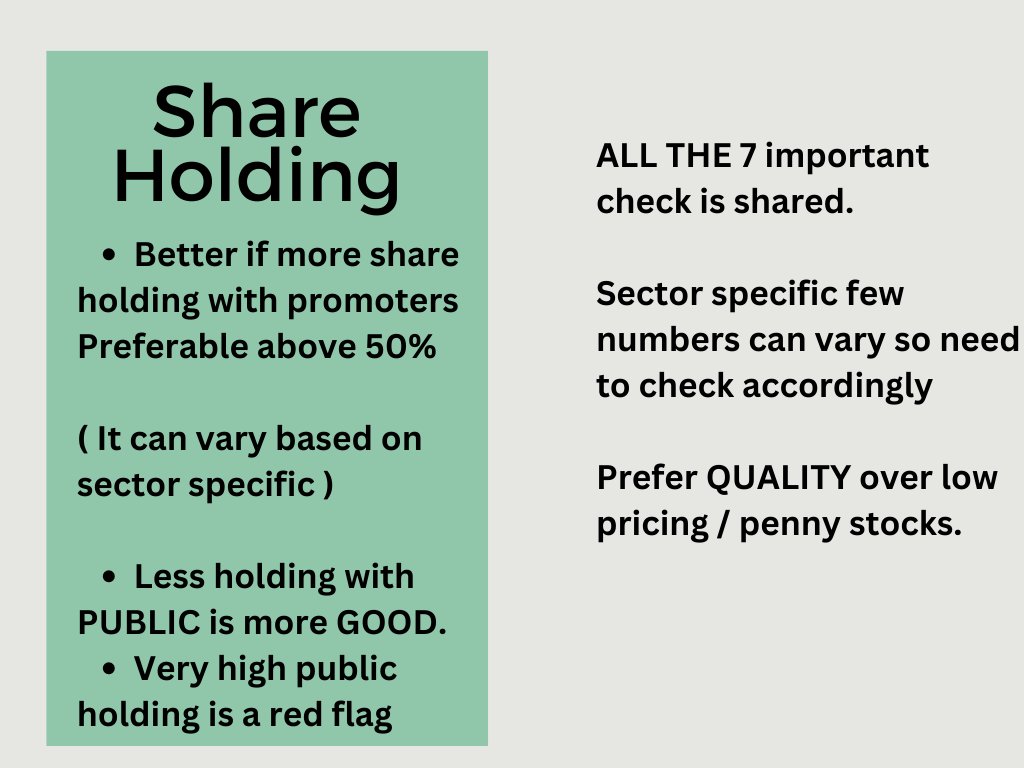 Share Holding

• Better if more share holding with promoters Preferable above 50%

( It can vary based on sector specific )

• Less holding with PUBLIC is more GOOD.
• Very high public holding is a red flag

ALL THE 7 important check is shared.

Sector specific few numbers can vary so need to check accordingly

Prefer QUALITY over low pricing / penny stocks.